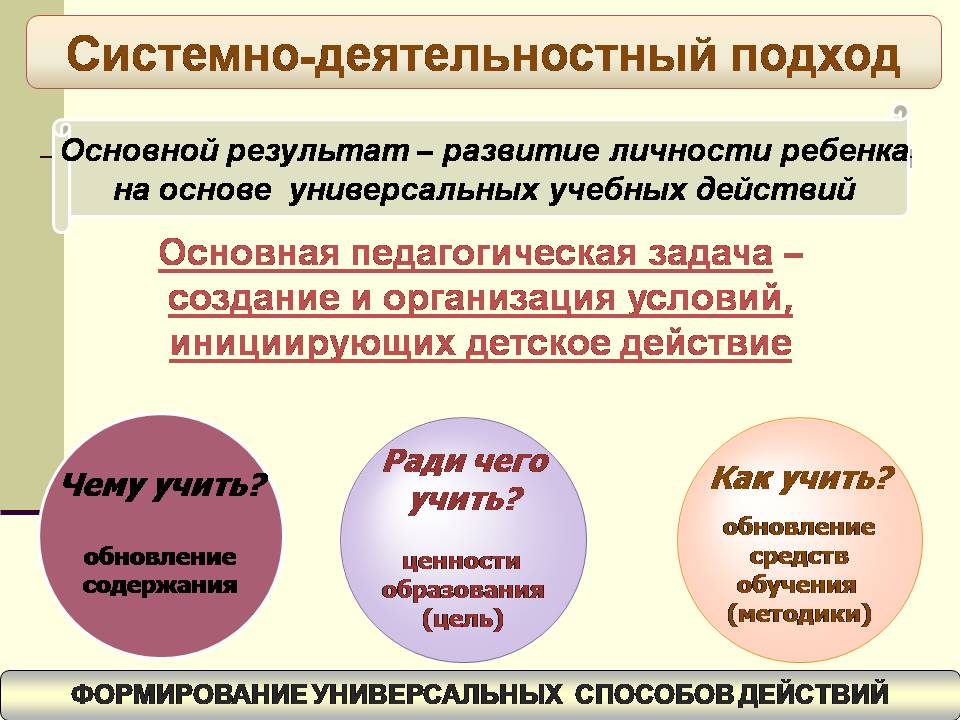 Системно-деятельностный подход

Основной результат – развитие личности ребенка на основе универсальных учебных действий

Основная педагогическая задача – создание и организация условий, инициирующих детское действие

Чему учить?

обновление содержания

Ради чего учить?

ценности образования (цель)

Как учить?

обновление средств обучения (методики)

ФОРМИРОВАНИЕ УНИВЕРСАЛЬНЫХ СПОСОБОВ ДЕЙСТВИЙ